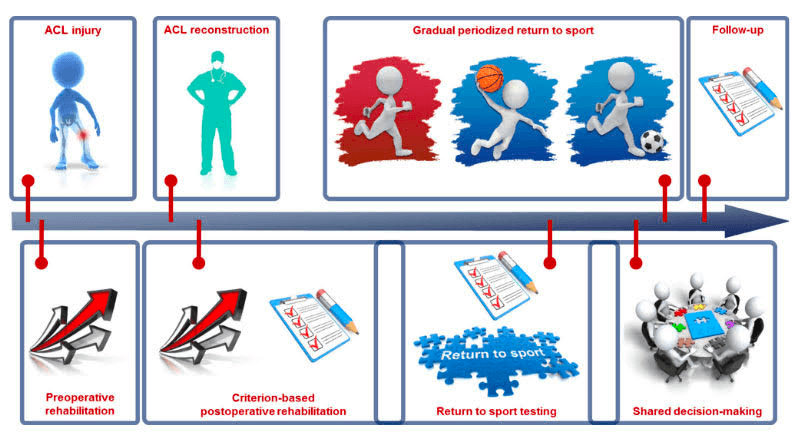 ACL injury

ACL reconstruction

Gradual periodized return to sport

Follow-up

Preoperative rehabilitation

Criterion-based postoperative rehabilitation

Return to sport

Return to sport testing

Shared decision-making